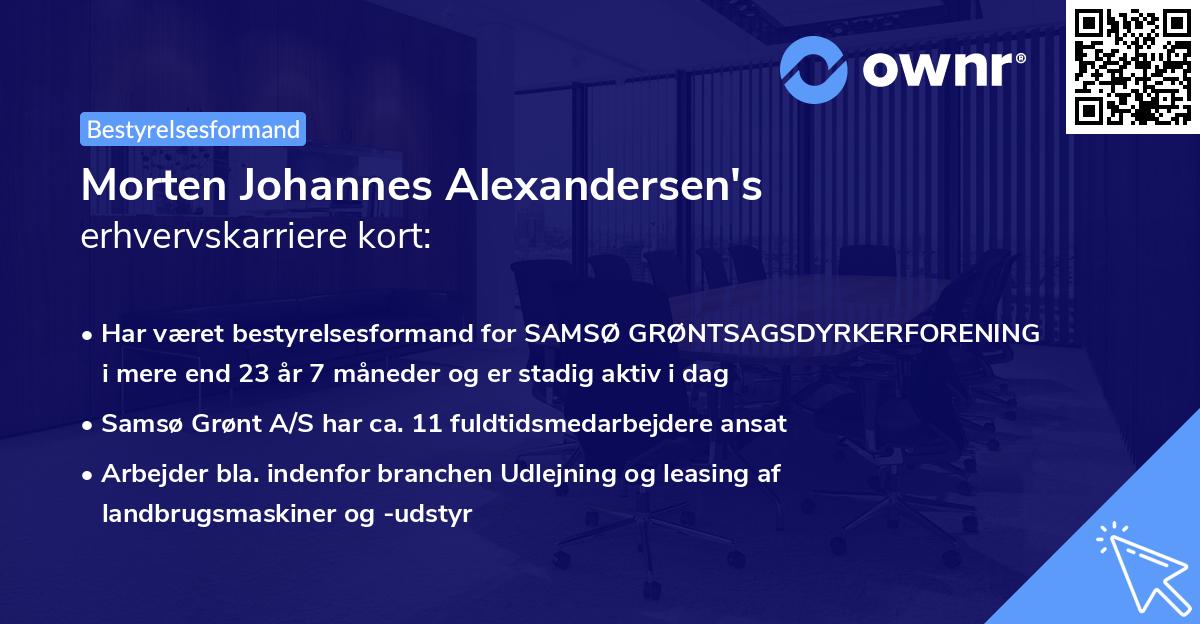 ownr®

Bestyrelsesformand

Morten Johannes Alexandersen's erhvervskarriere kort:

• Har været bestyrelsesformand for SAMSØ GRØNTSAGSDYRKERFORENING i mere end 23 år 7 måneder og er stadig aktiv i dag

• Samsø Grønt A/S har ca. 11 fuldtidsmedarbejdere ansat

• Arbejder bla. indenfor branchen Udlejning og leasing af landbrugsmaskiner og -udstyr